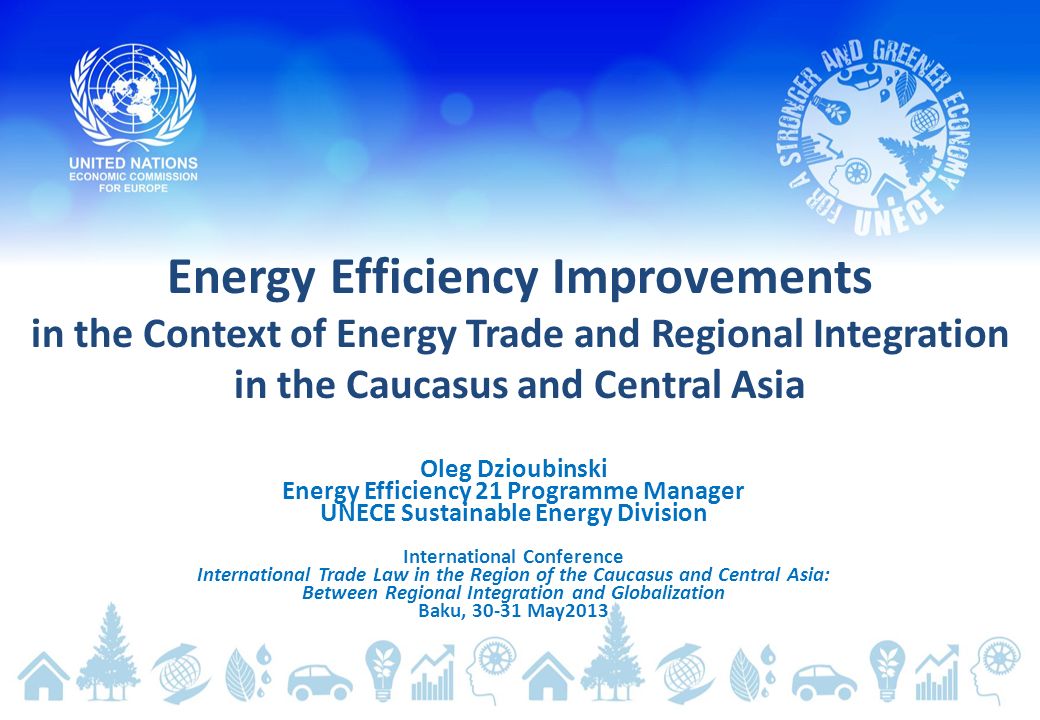 UNITED NATIONS
ECONOMIC COMMISSION
FOR EUROPE

FOR A STRONGER AND GREENER ECONOMY
UNECE

Energy Efficiency Improvements
in the Context of Energy Trade and Regional Integration
in the Caucasus and Central Asia

Oleg Dzioubinski
Energy Efficiency 21 Programme Manager
UNECE Sustainable Energy Division

International Conference
International Trade Law in the Region of the Caucasus and Central Asia:
Between Regional Integration and Globalization
Baku, 30-31 May2013